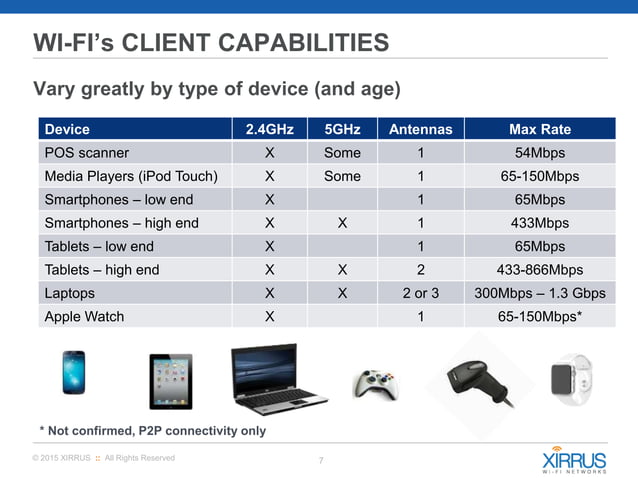 WI-FI's CLIENT CAPABILITIES

Vary greatly by type of device (and age)

| Device | 2.4GHz | 5GHz | Antennas | Max Rate |
|---|---|---|---|---|
| POS scanner | X | Some | 1 | 54Mbps |
| Media Players (iPod Touch) | X | Some | 1 | 65-150Mbps |
| Smartphones – low end | X | | 1 | 65Mbps |
| Smartphones – high end | X | X | 1 | 433Mbps |
| Tablets – low end | X | | 1 | 65Mbps |
| Tablets – high end | X | X | 2 | 433-866Mbps |
| Laptops | X | X | 2 or 3 | 300Mbps – 1.3 Gbps |
| Apple Watch | X | | 1 | 65-150Mbps* |

* Not confirmed, P2P connectivity only

© 2015 XIRRUS :: All Rights Reserved

7

XIRRUS
WI-FI NETWORKS